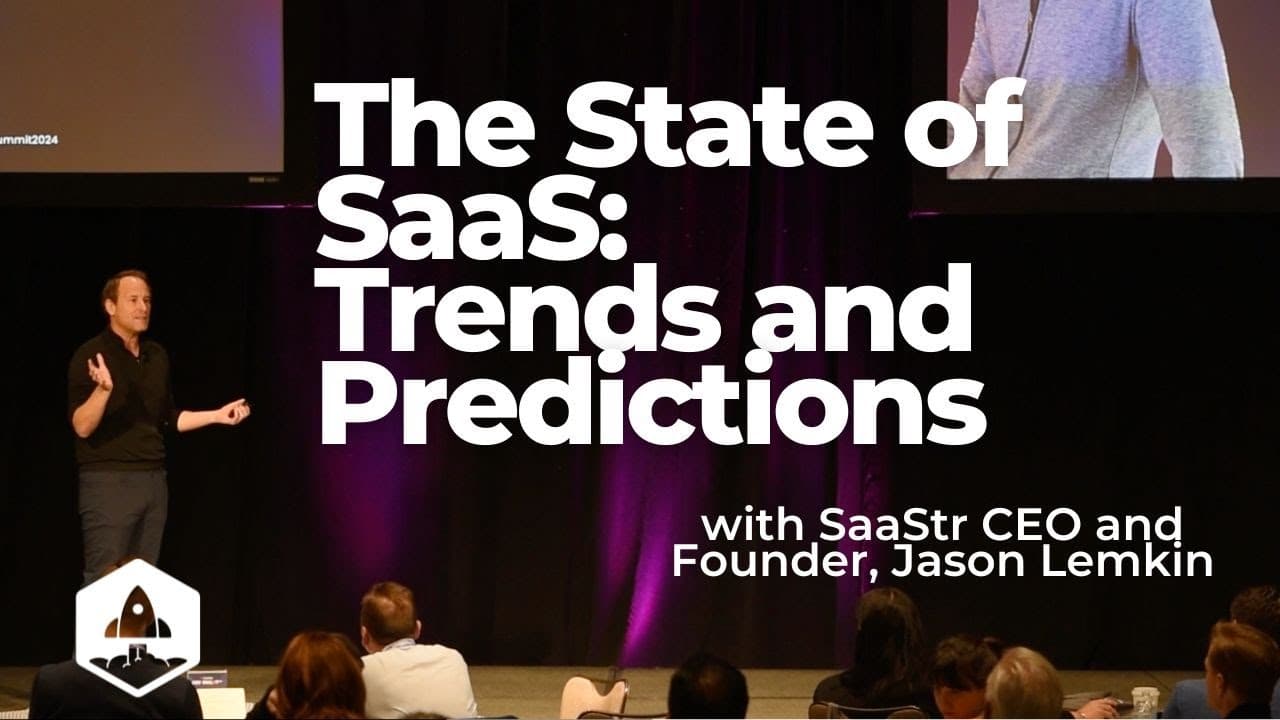 ummit2024

The State of SaaS: Trends and Predictions

with SaaStr CEO and Founder, Jason Lemkin